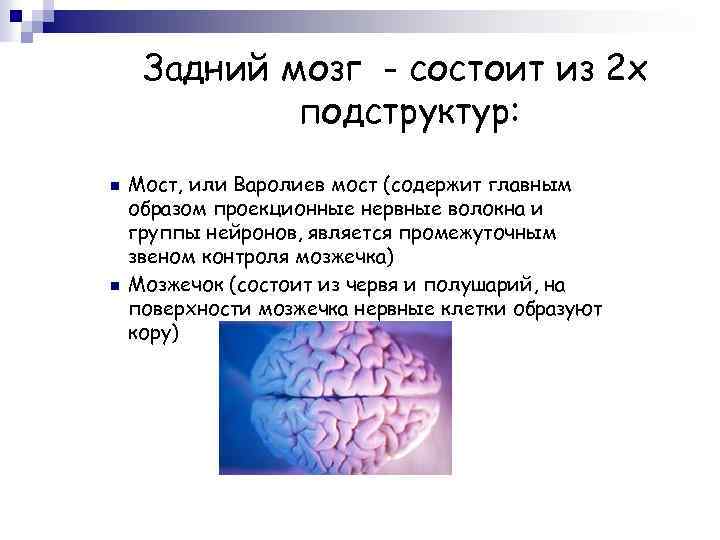 Задний мозг - состоит из 2х подструктур:

Мост, или Варолиев мост (содержит главным образом проекционные нервные волокна и группы нейронов, является промежуточным звеном контроля мозжечка)

Мозжечок (состоит из червя и полушарий, на поверхности мозжечка нервные клетки образуют кору)